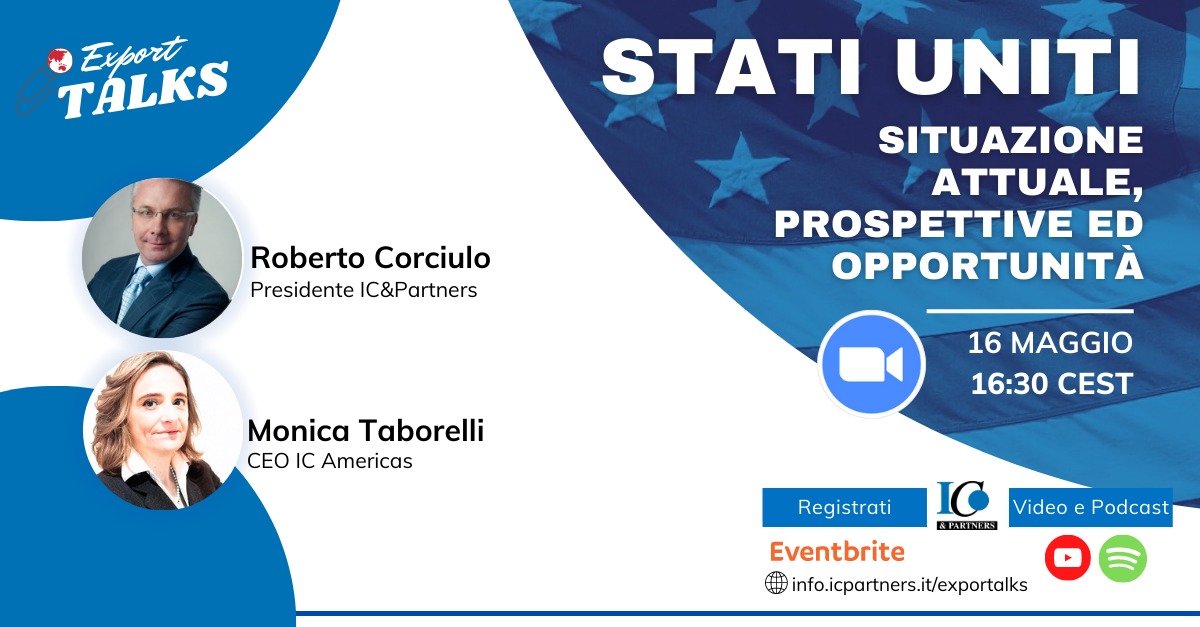 Export TALKS

STATI UNITI

SITUAZIONE ATTUALE, PROSPETTIVE ED OPPORTUNITÀ

Roberto Corciulo
Presidente IC&Partners

Monica Taborelli
CEO IC Americas

16 MAGGIO
16:30 CEST

Registrati

IC & PARTNERS

Video e Podcast

Eventbrite

info.icpartners.it/exportalks